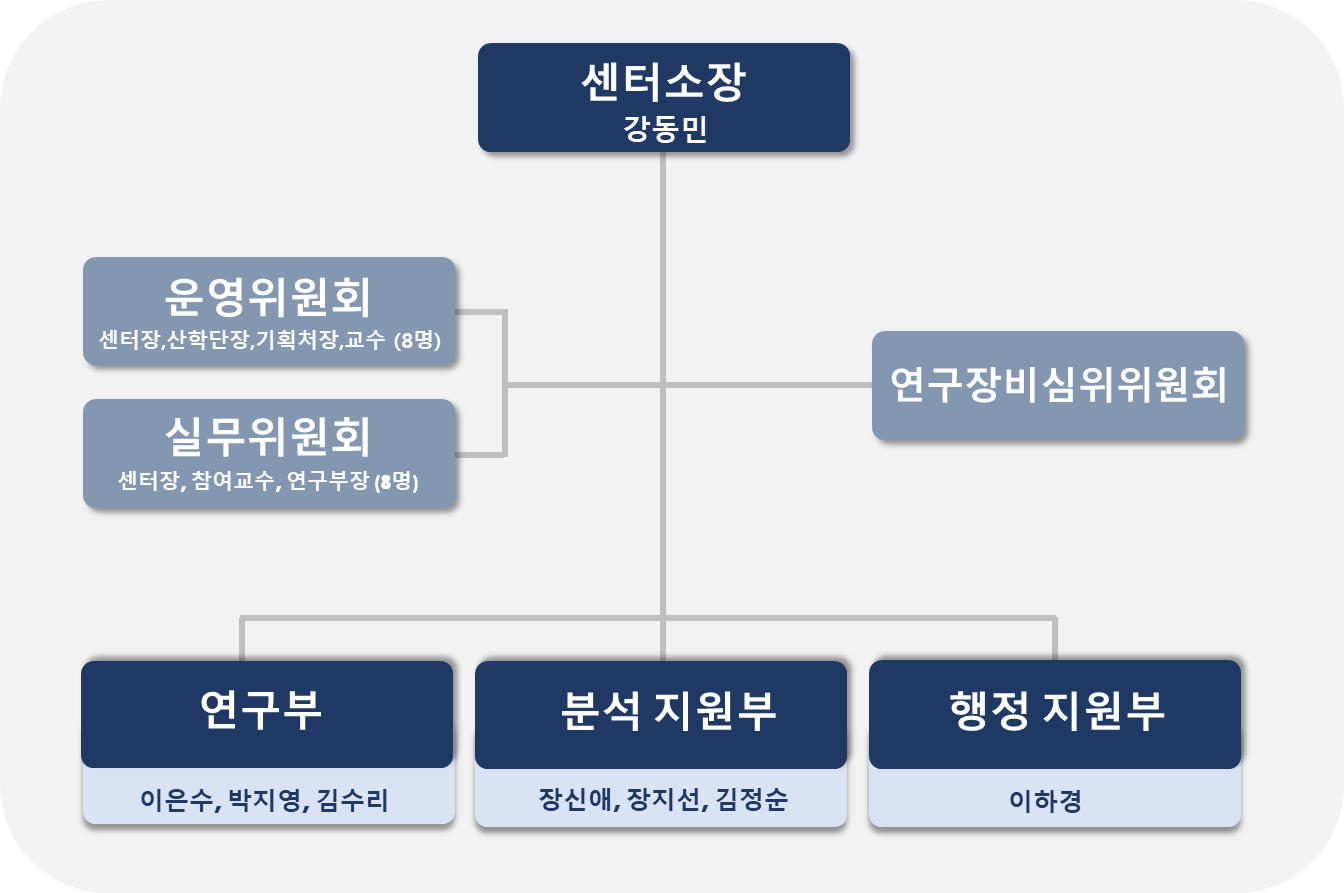 센터소장
강동민

운영위원회
센터장,산학단장,기획처장,교수 (8명)

실무위원회
센터장, 참여교수, 연구부장 (8명)

연구장비심위위원회

연구부
이은수, 박지영, 김수리

분석 지원부
장신애, 장지선, 김정순

행정 지원부
이하경